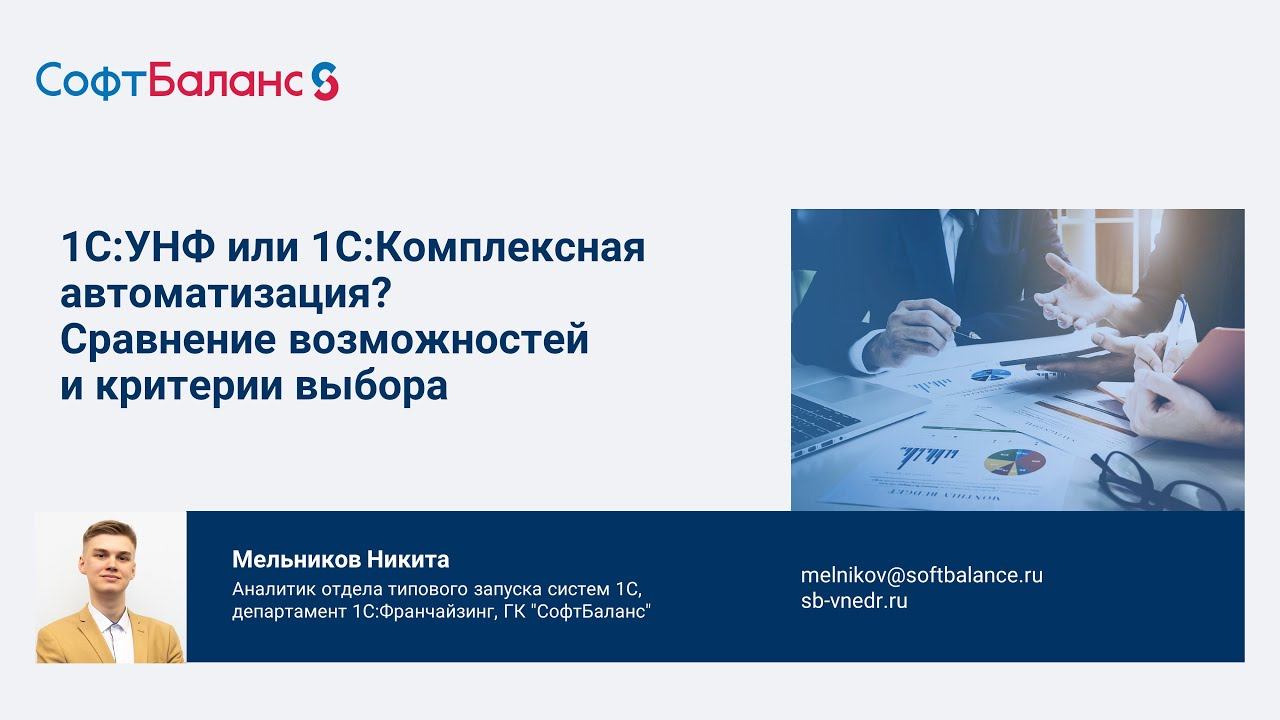 СофтБаланс

1С:УНФ или 1С:Комплексная автоматизация? Сравнение возможностей и критерии выбора

Мельников Никита
Аналитик отдела типового запуска систем 1С, департамент 1С:Франчайзинг, ГК "СофтБаланс"

melnikov@softbalance.ru
sb-vnedr.ru